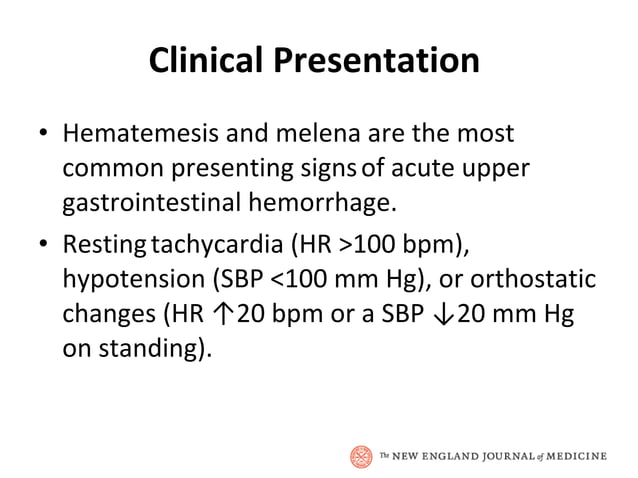 Clinical Presentation

• Hematemesis and melena are the most common presenting signs of acute upper gastrointestinal hemorrhage.

• Resting tachycardia (HR >100 bpm), hypotension (SBP <100 mm Hg), or orthostatic changes (HR ↑20 bpm or a SBP ↓20 mm Hg on standing).

The NEW ENGLAND JOURNAL of MEDICINE